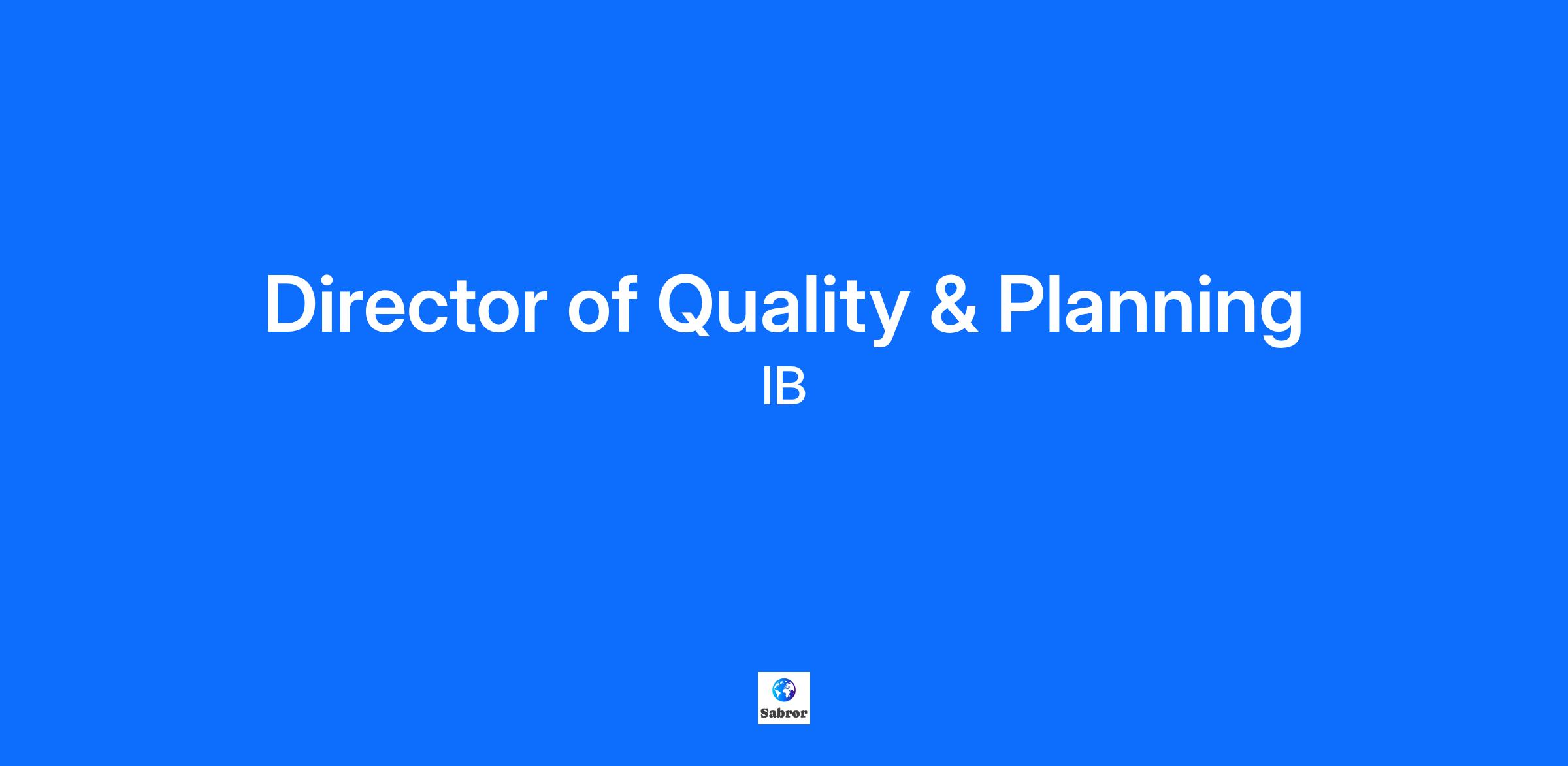 Director of Quality & Planning
IB

Sabror